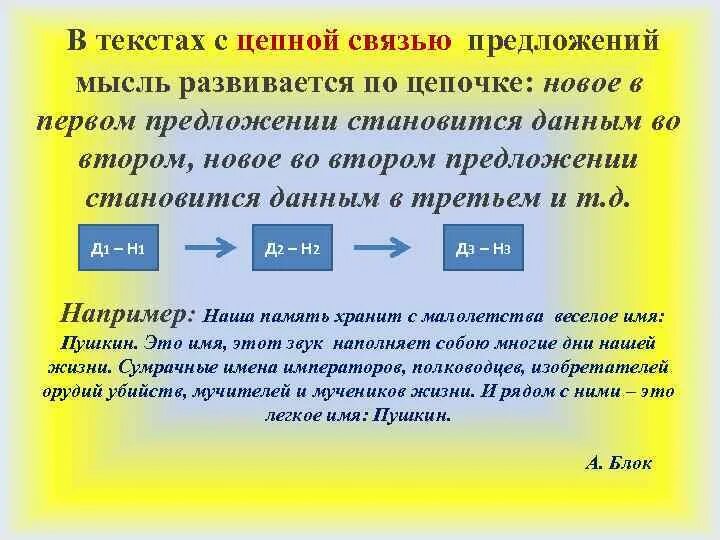 В текстах с цепной связью предложений мысль развивается по цепочке: новое в первом предложении становится данным во втором, новое во втором предложении становится данным в третьем и т.д.

Д1 – Н1

Д2 – Н2

Д3 – Н3

Например: Наша память хранит с малолетства веселое имя: Пушкин. Это имя, этот звук наполняет собою многие дни нашей жизни. Сумрачные имена императоров, полководцев, изобретателей орудий убийств, мучителей и мучеников жизни. И рядом с ними – это легкое имя: Пушкин.

А. Блок